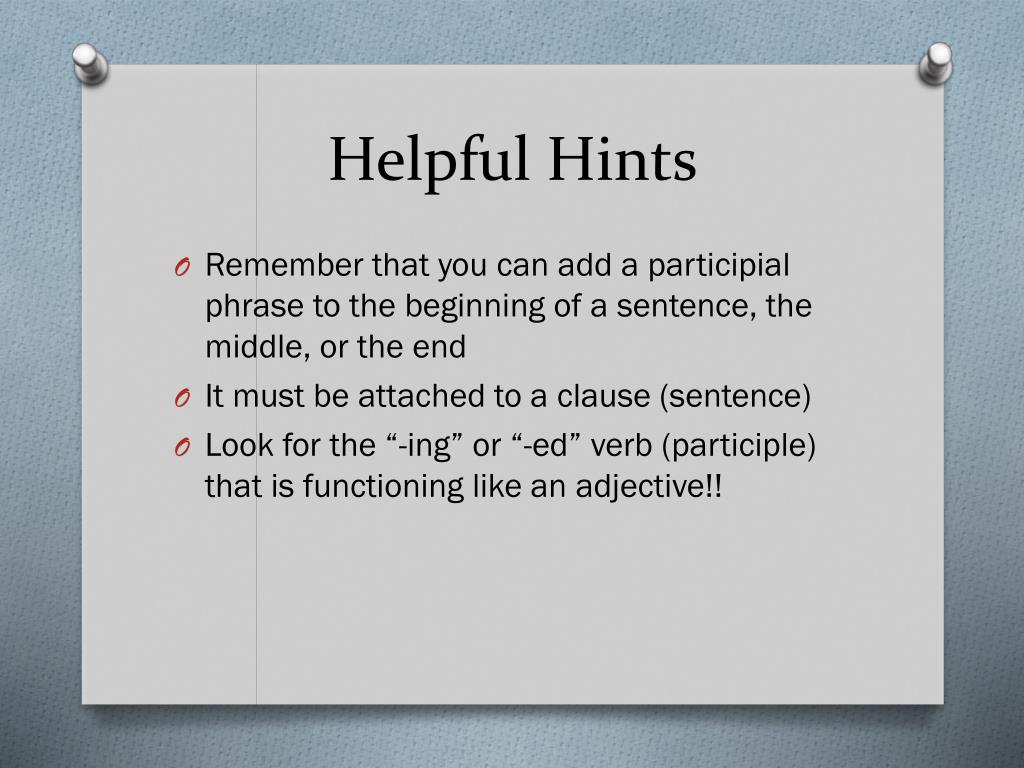 Helpful Hints

O Remember that you can add a participial phrase to the beginning of a sentence, the middle, or the end
O It must be attached to a clause (sentence)
O Look for the “-ing” or “-ed” verb (participle) that is functioning like an adjective!!